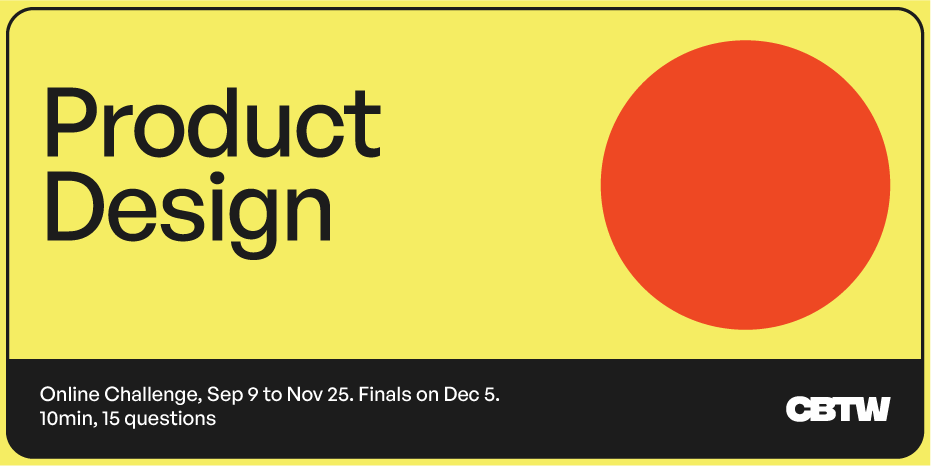 Product Design

Online Challenge, Sep 9 to Nov 25. Finals on Dec 5.
10min, 15 questions

CBTW